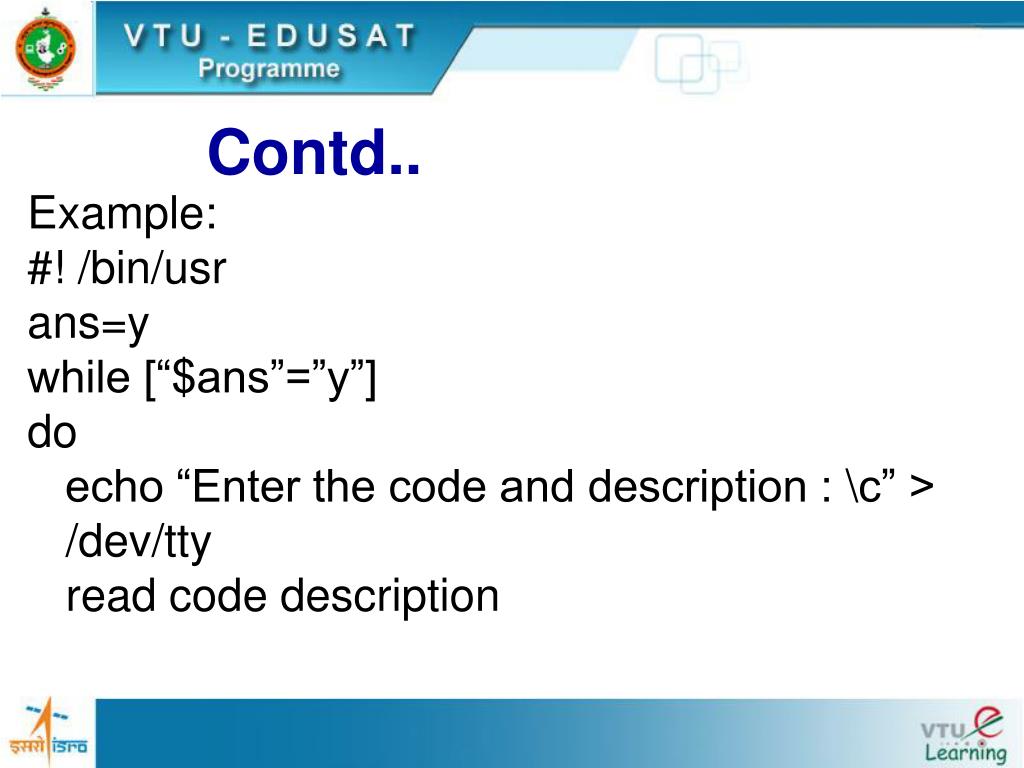 VTU - EDUSAT
Programme

Contd..

Example:
#! /bin/usr
ans=y
while [“$ans”=”y”]
do
echo “Enter the code and description : \c” > /dev/tty
read code description

इसरो ISRO

VTU e Learning